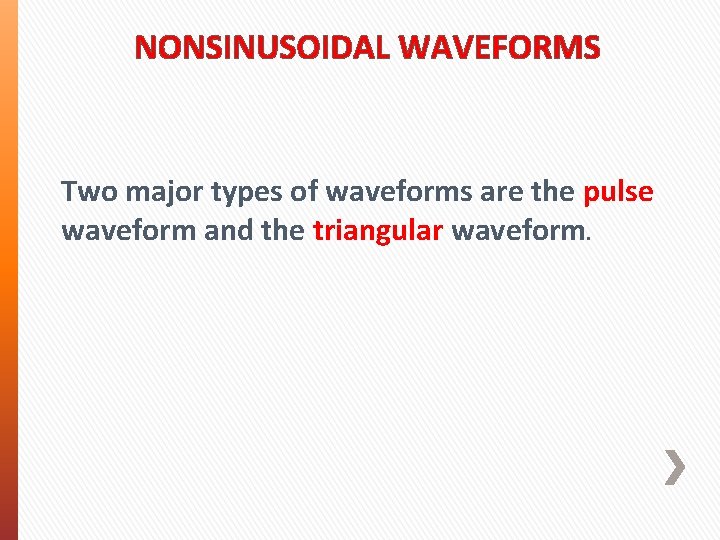 NONSINUSOIDAL WAVEFORMS

Two major types of waveforms are the pulse waveform and the triangular waveform.